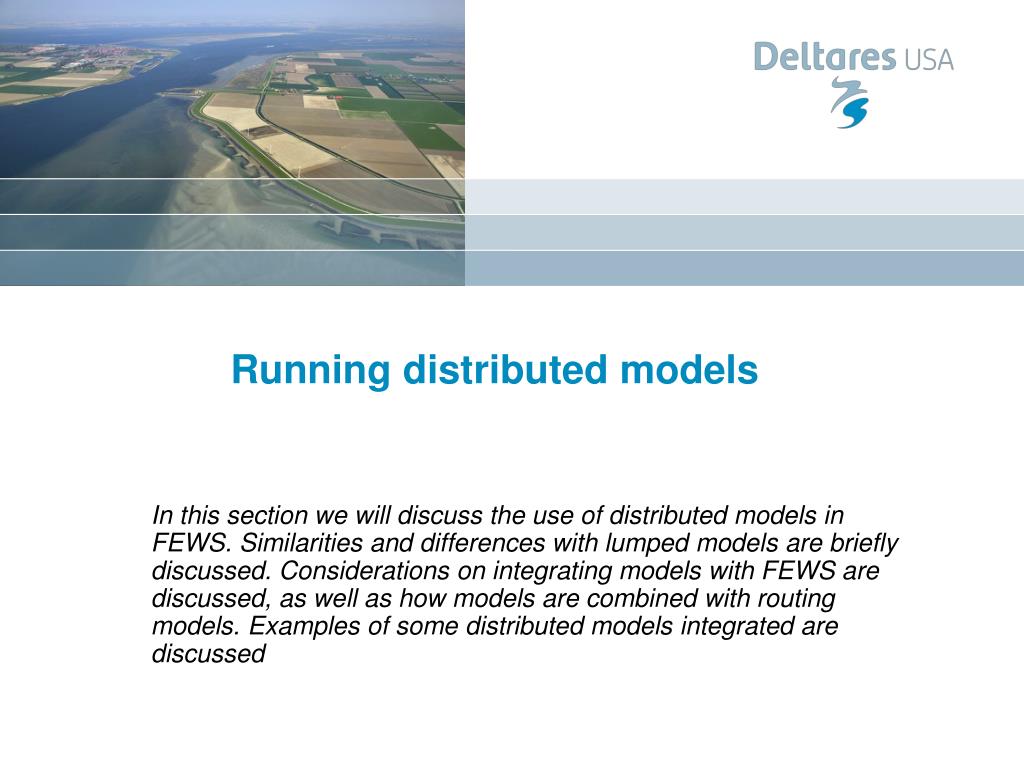 Deltares USA

Running distributed models

In this section we will discuss the use of distributed models in FEWS. Similarities and differences with lumped models are briefly discussed. Considerations on integrating models with FEWS are discussed, as well as how models are combined with routing models. Examples of some distributed models integrated are discussed